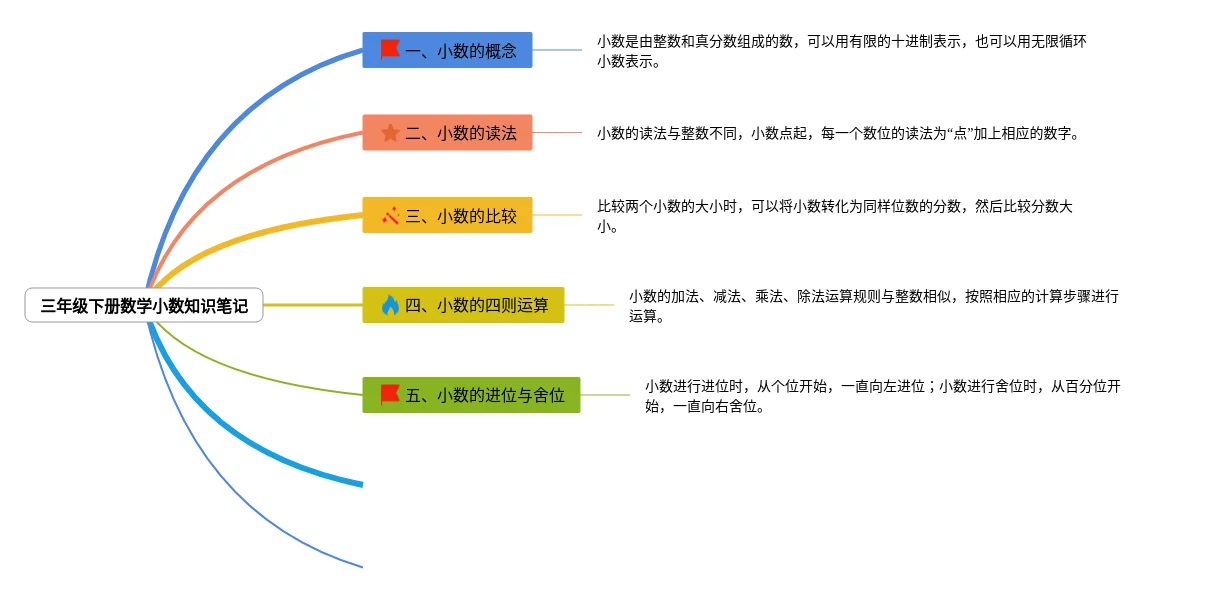 三年级下册数学小数知识笔记

一、小数的概念

小数是由整数和真分数组成的数，可以用有限的十进制表示，也可以用无限循环小数表示。

二、小数的读法

小数的读法与整数不同，小数点起，每一个数位的读法为“点”加上相应的数字。

三、小数的比较

比较两个小数的大小时，可以将小数转化为同样位数的分数，然后比较分数大小。

四、小数的四则运算

小数的加法、减法、乘法、除法运算规则与整数相似，按照相应的计算步骤进行运算。

五、小数的进位与舍位

小数进行进位时，从个位开始，一直向左进位；小数进行舍位时，从百分位开始，一直向右舍位。